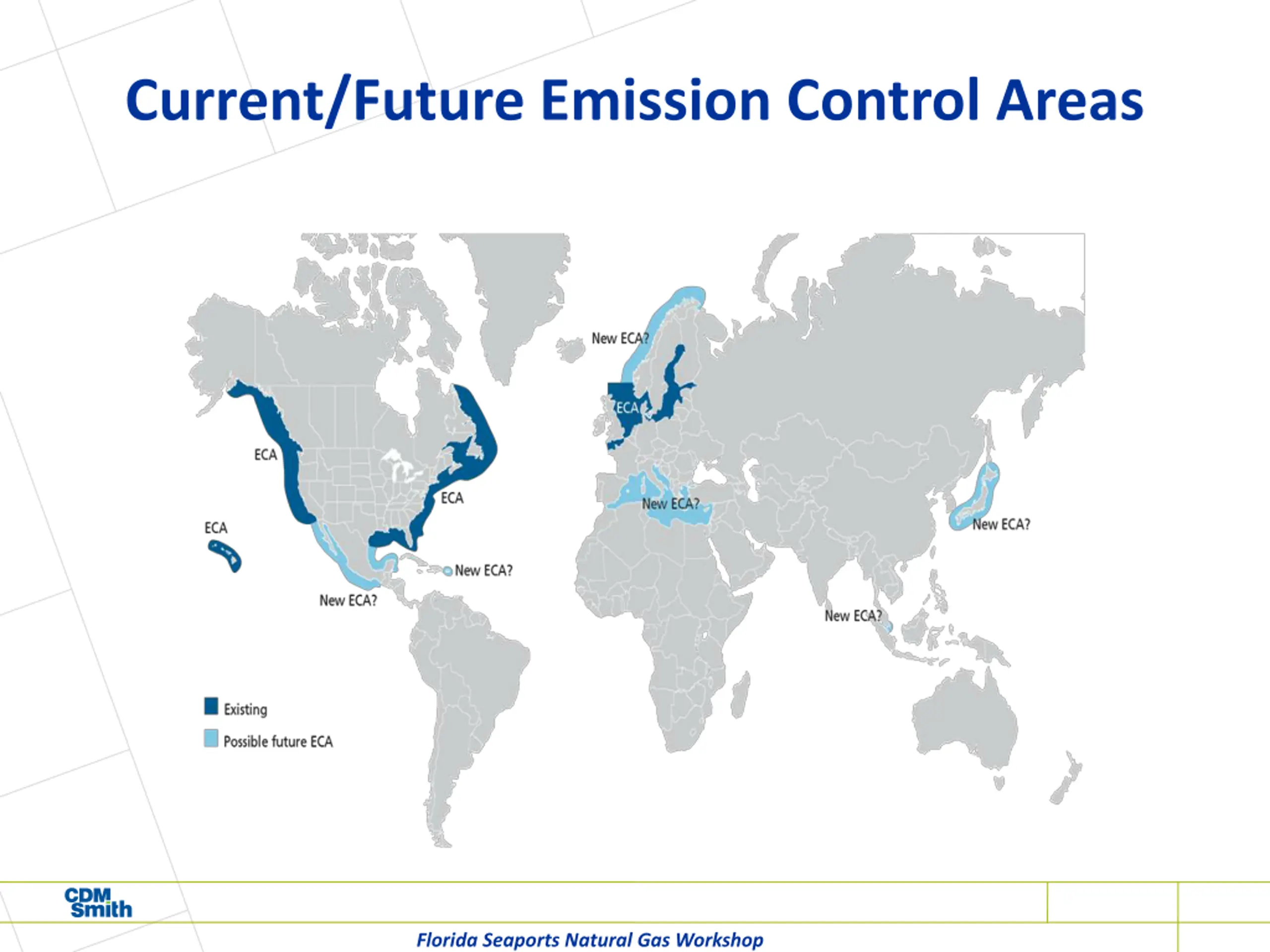 Current/Future Emission Control Areas

New ECA?

ECA

ECA

ECA

ECA

New ECA?

New ECA?

New ECA?

New ECA?

New ECA?

Existing

Possible future ECA

CDM Smith

Florida Seaports Natural Gas Workshop